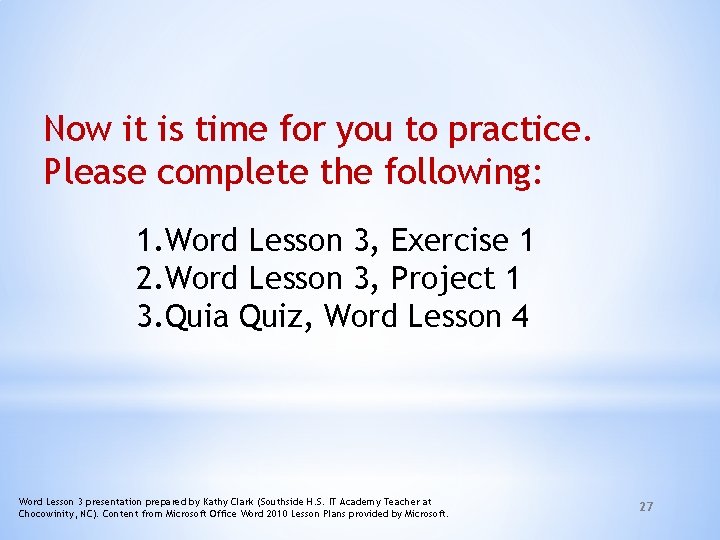 Now it is time for you to practice. Please complete the following:

1.Word Lesson 3, Exercise 1
2.Word Lesson 3, Project 1
3.Quia Quiz, Word Lesson 4

Word Lesson 3 presentation prepared by Kathy Clark (Southside H.S. IT Academy Teacher at Chocowinity, NC). Content from Microsoft Office Word 2010 Lesson Plans provided by Microsoft.

27